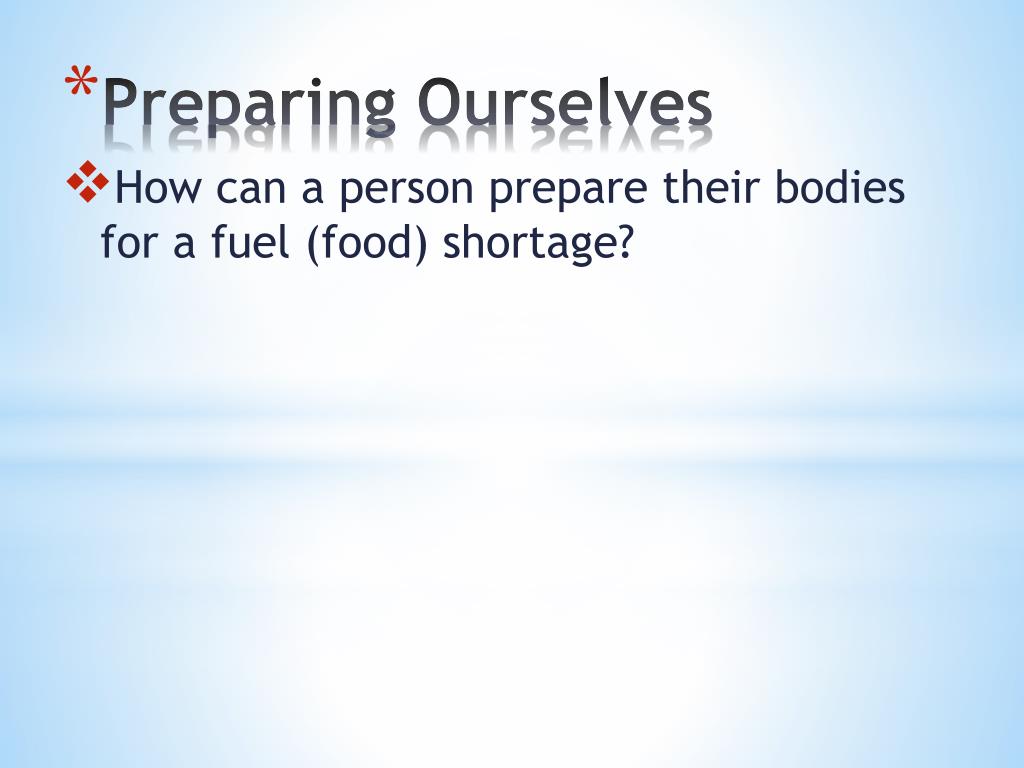 *Preparing Ourselves

❖How can a person prepare their bodies for a fuel (food) shortage?